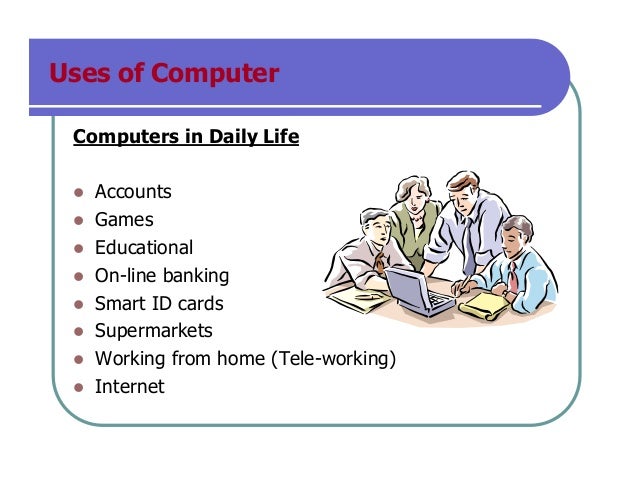 Uses of Computer

Computers in Daily Life

- Accounts
- Games
- Educational
- On-line banking
- Smart ID cards
- Supermarkets
- Working from home (Tele-working)
- Internet